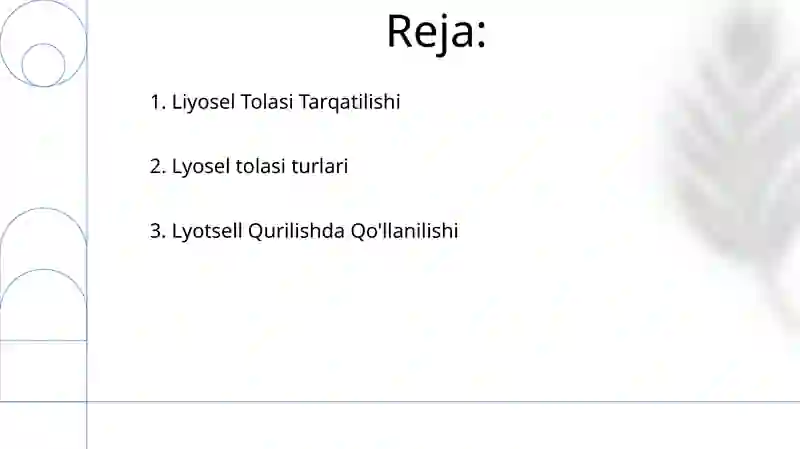 Reja:

1. Liyosel Tolasi Tarqatilishi

2. Lyosel tolasi turlari

3. Lyotsell Qurilishda Qo'llanilishi